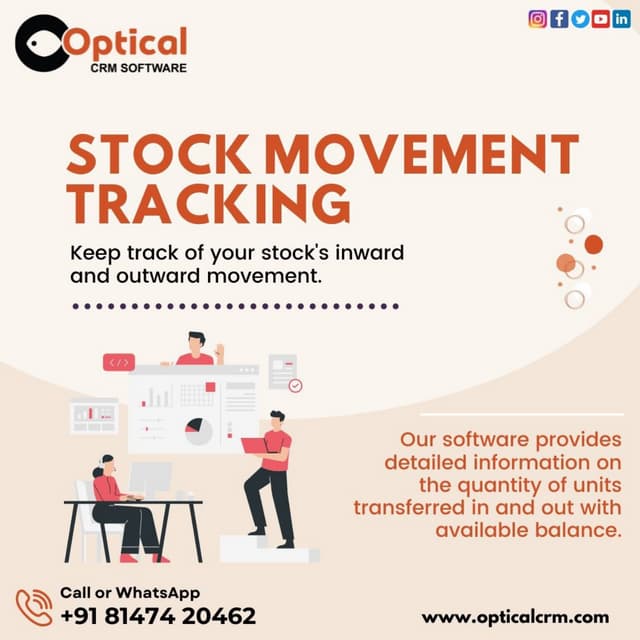 Optical
CRM SOFTWARE

STOCK MOVEMENT TRACKING

Keep track of your stock's inward and outward movement.

</>

Our software provides detailed information on the quantity of units transferred in and out with available balance.

Call or WhatsApp
+91 81474 20462

www.opticalcrm.com